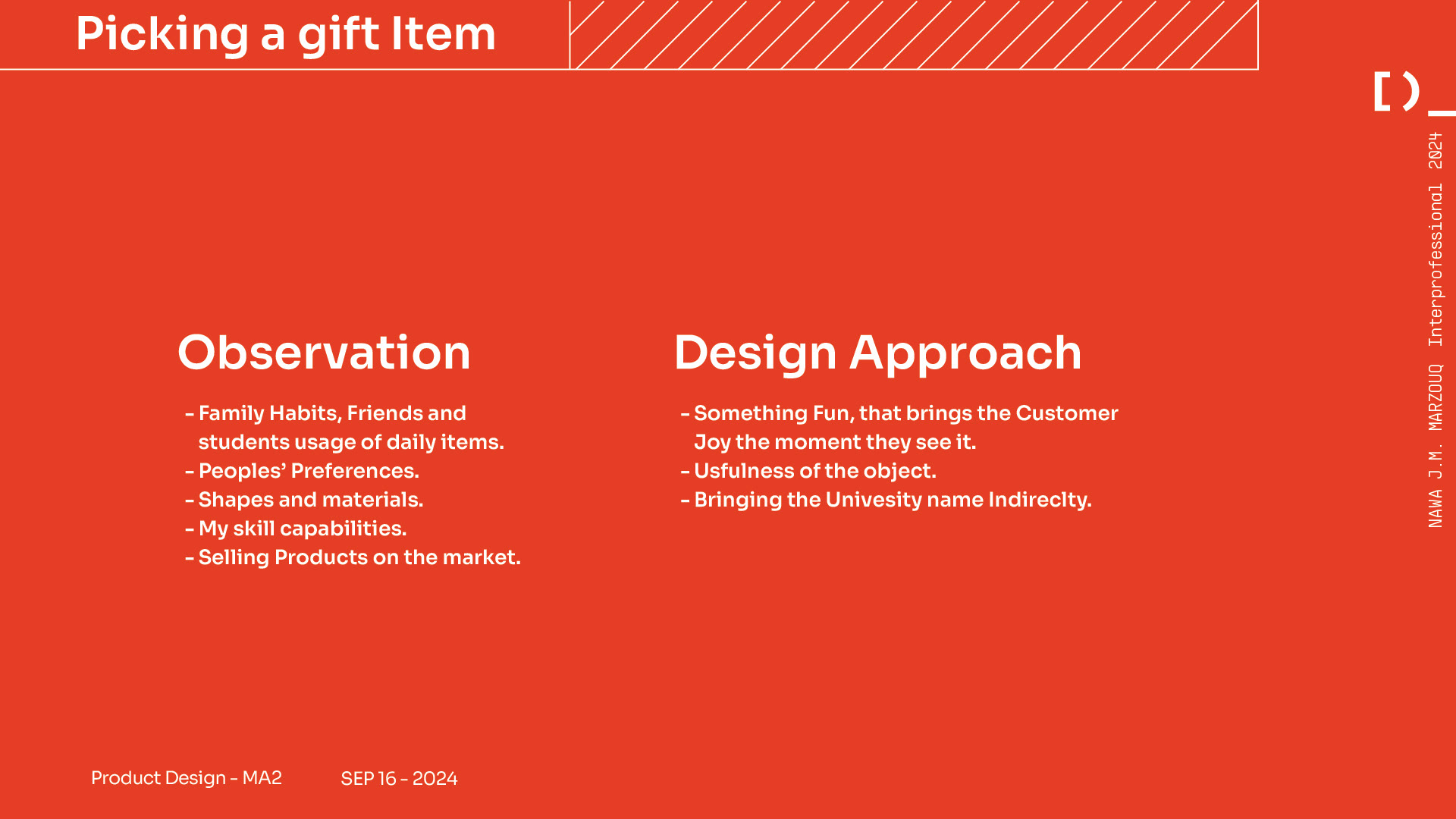 Picking a gift Item

[ )

NAWA J.M. MARZOUQ Interprofessional 2024

Observation

- Family Habits, Friends and students usage of daily items.
- Peoples' Preferences.
- Shapes and materials.
- My skill capabilities.
- Selling Products on the market.

Design Approach

- Something Fun, that brings the Customer Joy the moment they see it.
- Usfulness of the object.
- Bringing the Univesity name Indireclty.

Product Design - MA2

SEP 16 - 2024